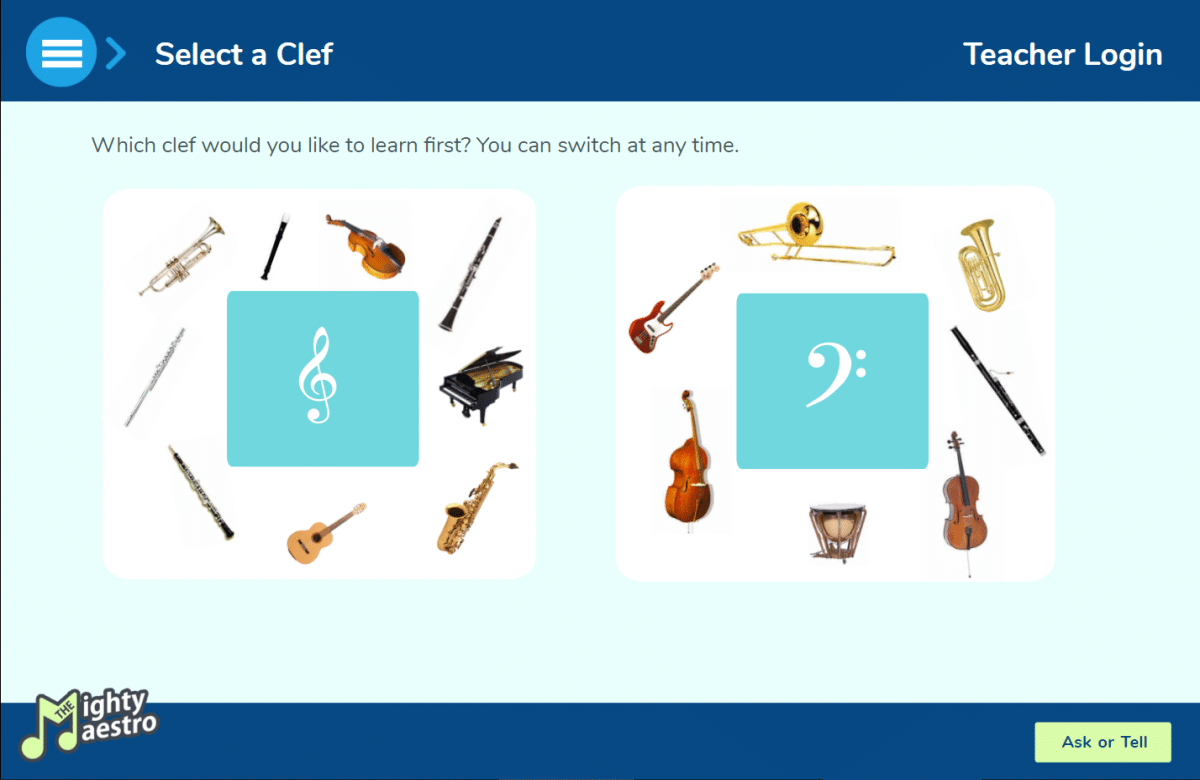 Select a Clef

Teacher Login

Which clef would you like to learn first? You can switch at any time.

THE Mighty Maestro

Ask or Tell